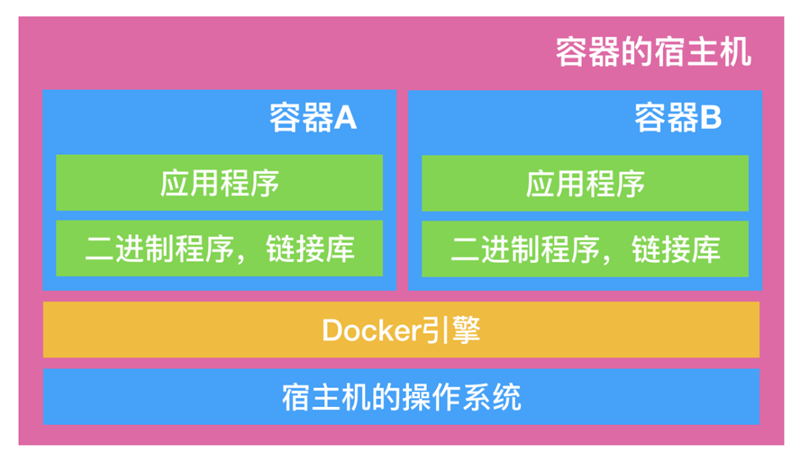 容器的宿主机

容器A

应用程序

二进制程序，链接库

容器B

应用程序

二进制程序，链接库

Docker引擎

宿主机的操作系统